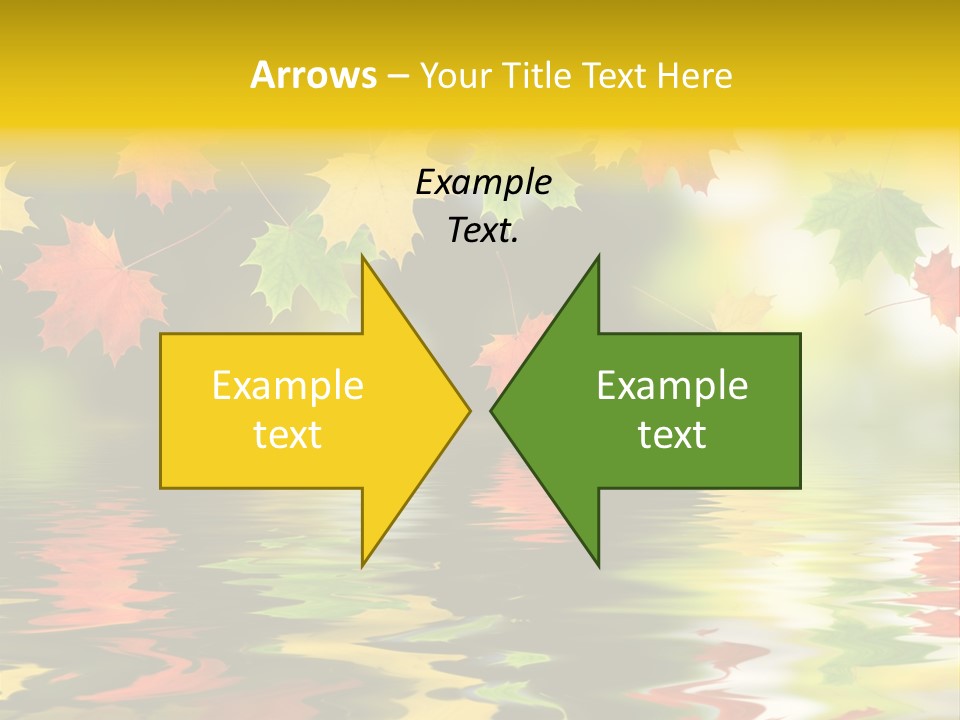 Arrows – Your Title Text Here

Example Text.

Example text

Example text